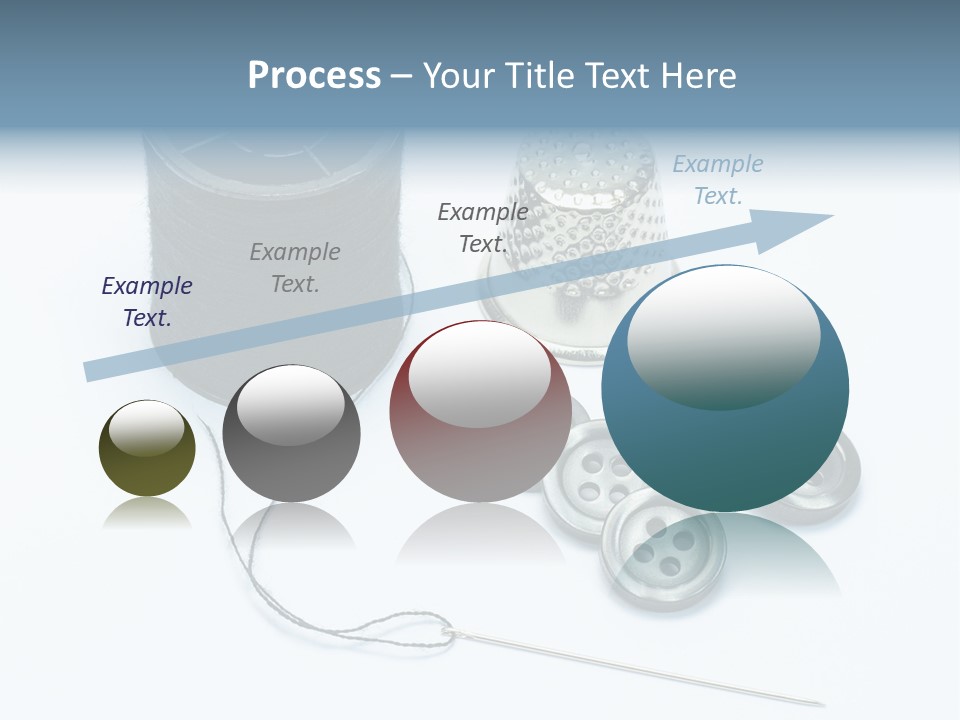 Process – Your Title Text Here

Example Text.

Example Text.

Example Text.

Example Text.